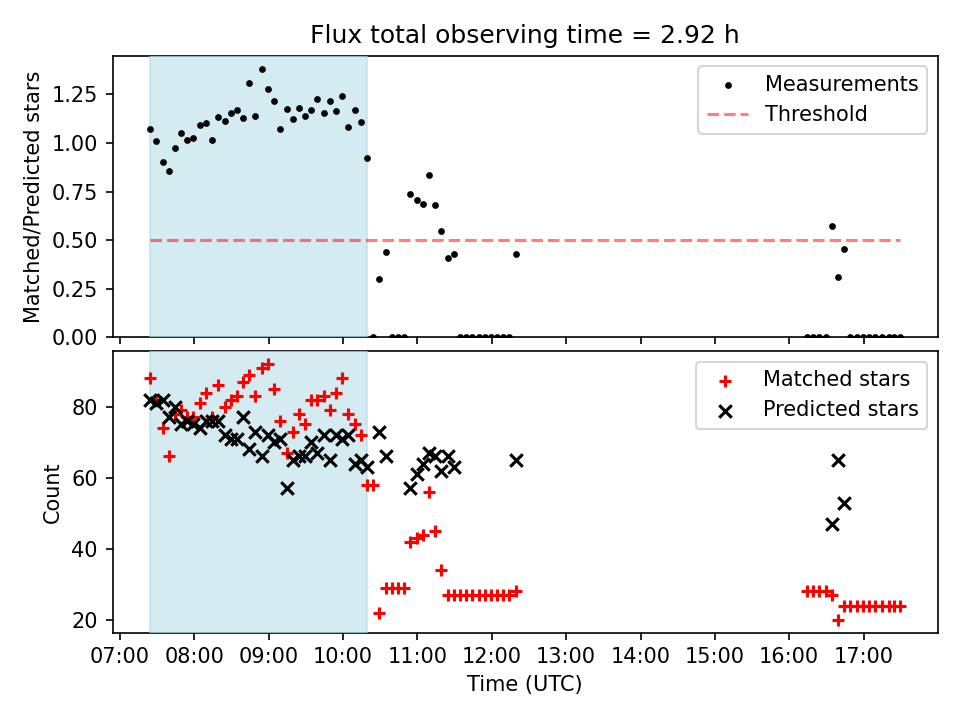 Flux total observing time = 2.92 h

Matched/Predicted stars

1.25
1.00
0.75
0.50
0.25
0.00

Measurements
Threshold

Count

80
60
40
20

Matched stars
Predicted stars

07:00 08:00 09:00 10:00 11:00 12:00 13:00 14:00 15:00 16:00 17:00

Time (UTC)